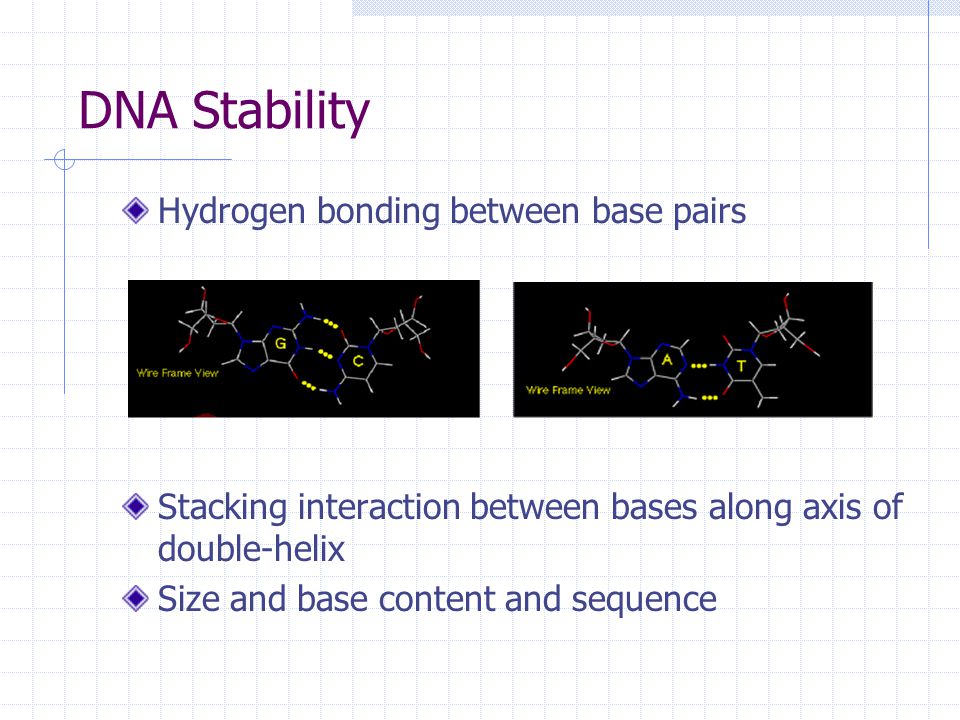 DNA Stability

Hydrogen bonding between base pairs

G

C

Wire Frame View

A

T

Wire Frame View

Stacking interaction between bases along axis of double-helix

Size and base content and sequence